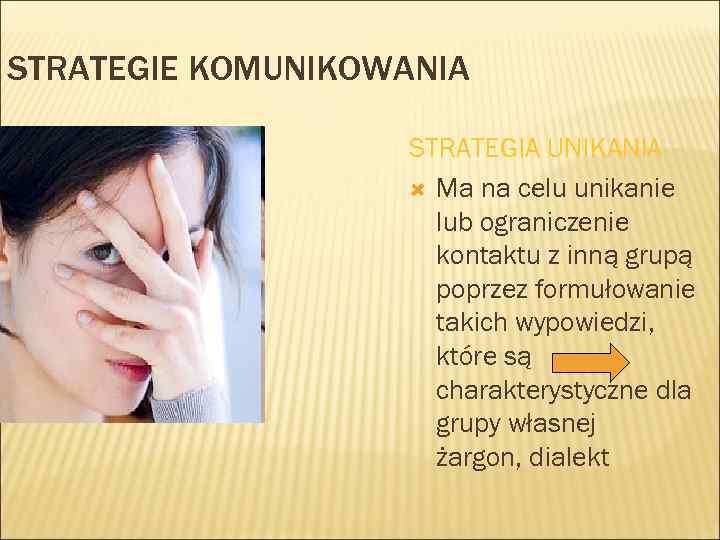 STRATEGIE KOMUNIKOWANIA

STRATEGIA UNIKANIA

Ma na celu unikanie lub ograniczenie kontaktu z inną grupą poprzez formułowanie takich wypowiedzi, które są charakterystyczne dla grupy własnej żargon, dialekt